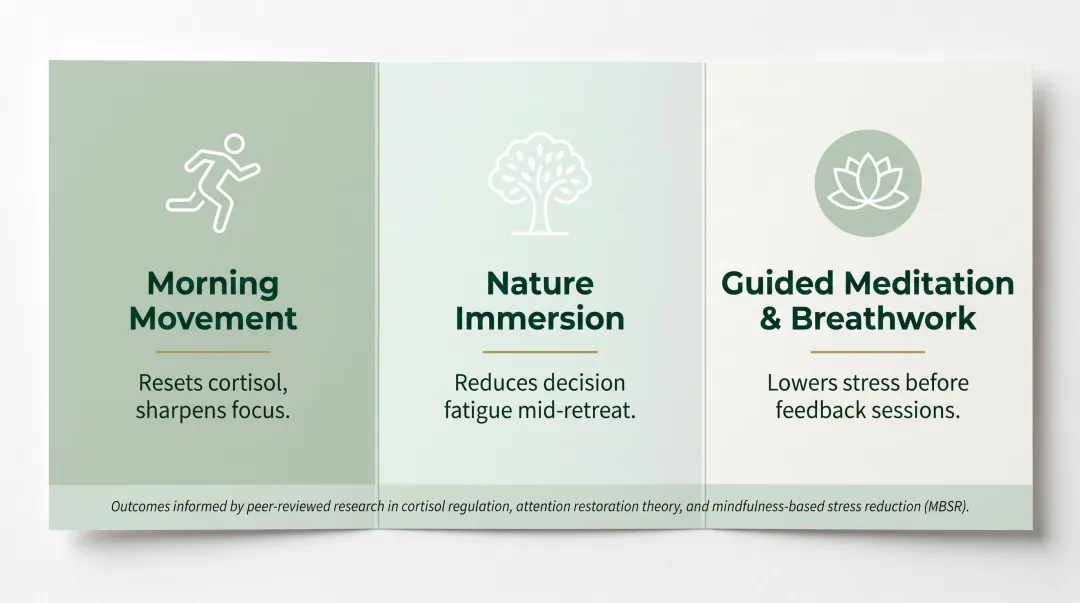 Morning Movement

Resets cortisol, sharpens focus.

Nature Immersion

Reduces decision fatigue mid-retreat.

Guided Meditation & Breathwork

Lowers stress before feedback sessions.

Outcomes informed by peer-reviewed research in cortisol regulation, attention restoration theory, and mindfulness-based stress reduction (MBSR).